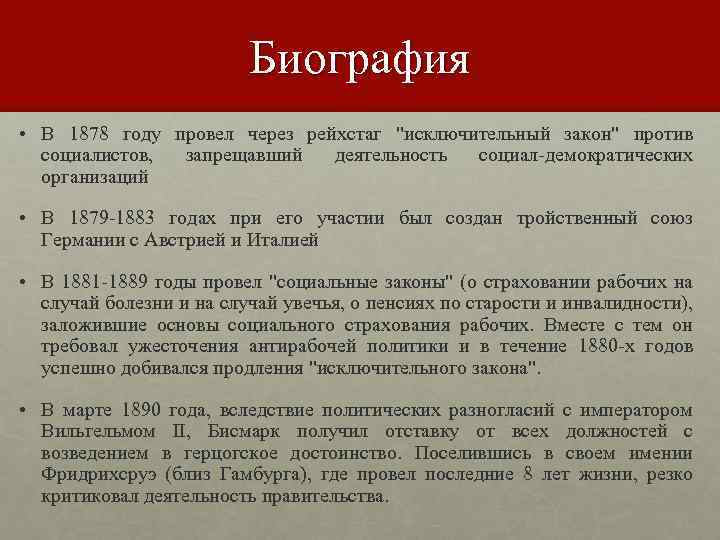 Биография

• В 1878 году провел через рейхстаг "исключительный закон" против социалистов, запрещавший деятельность социал-демократических организаций

• В 1879-1883 годах при его участии был создан тройственный союз Германии с Австрией и Италией

• В 1881-1889 годы провел "социальные законы" (о страховании рабочих на случай болезни и на случай увечья, о пенсиях по старости и инвалидности), заложившие основы социального страхования рабочих. Вместе с тем он требовал ужесточения антирабочей политики и в течение 1880-х годов успешно добивался продления "исключительного закона".

• В марте 1890 года, вследствие политических разногласий с императором Вильгельмом II, Бисмарк получил отставку от всех должностей с возведением в герцогское достоинство. Поселившись в своем имении Фридрихсруэ (близ Гамбурга), где провел последние 8 лет жизни, резко критиковал деятельность правительства.